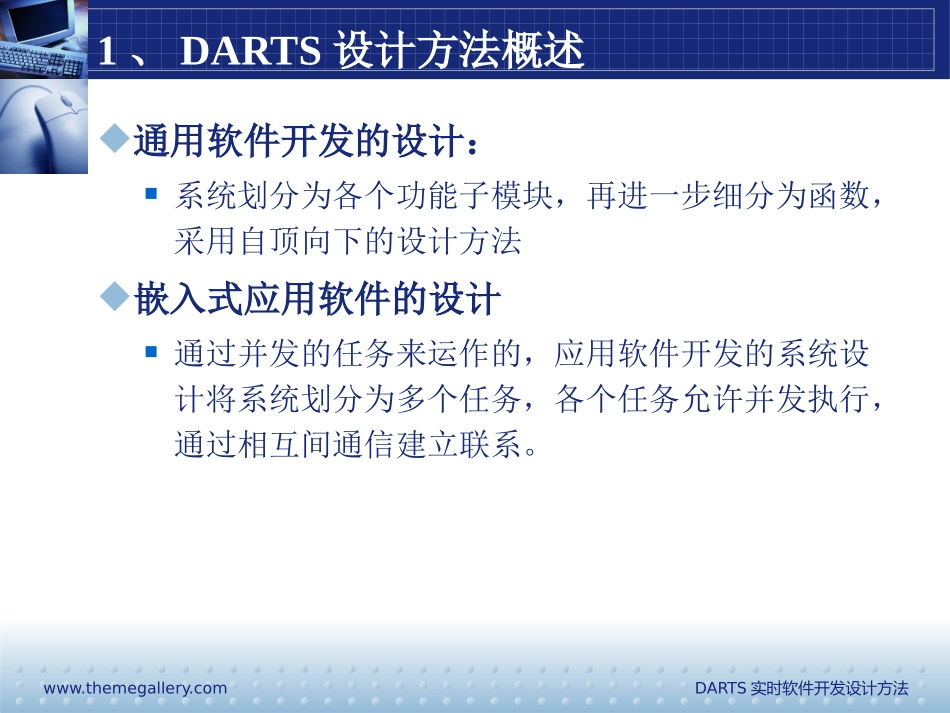 1、 DARTS 设计方法概述

◆通用软件开发的设计：

▪ 系统划分为各个功能子模块，再进一步细分为函数，采用自顶向下的设计方法

◆嵌入式应用软件的设计

▪ 通过并发的任务来运作的，应用软件开发的系统设计将系统划分为多个任务，各个任务允许并发执行，通过相互间通信建立联系。

www.themegallery.com

DARTS 实时软件开发设计方法